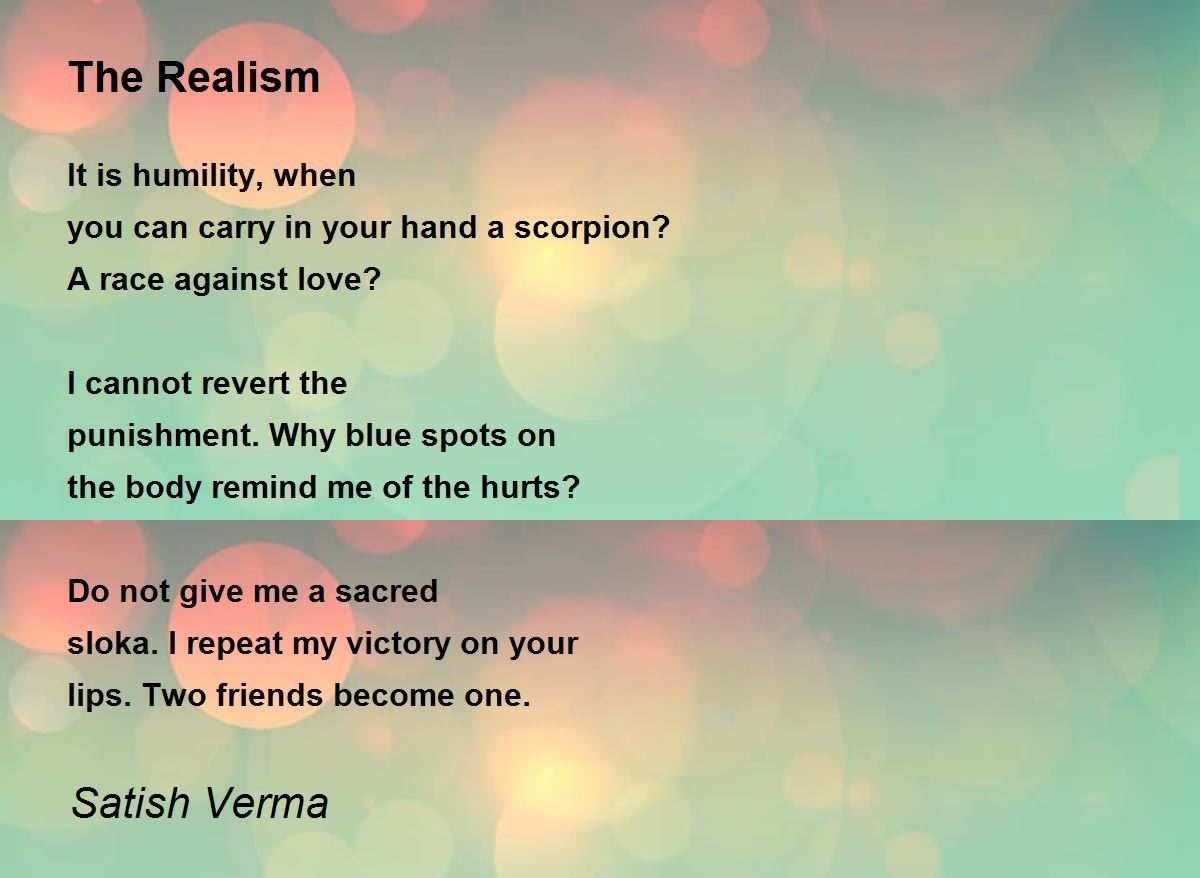 The Realism

It is humility, when
you can carry in your hand a scorpion?
A race against love?

I cannot revert the
punishment. Why blue spots on
the body remind me of the hurts?

Do not give me a sacred
sloka. I repeat my victory on your
lips. Two friends become one.

Satish Verma